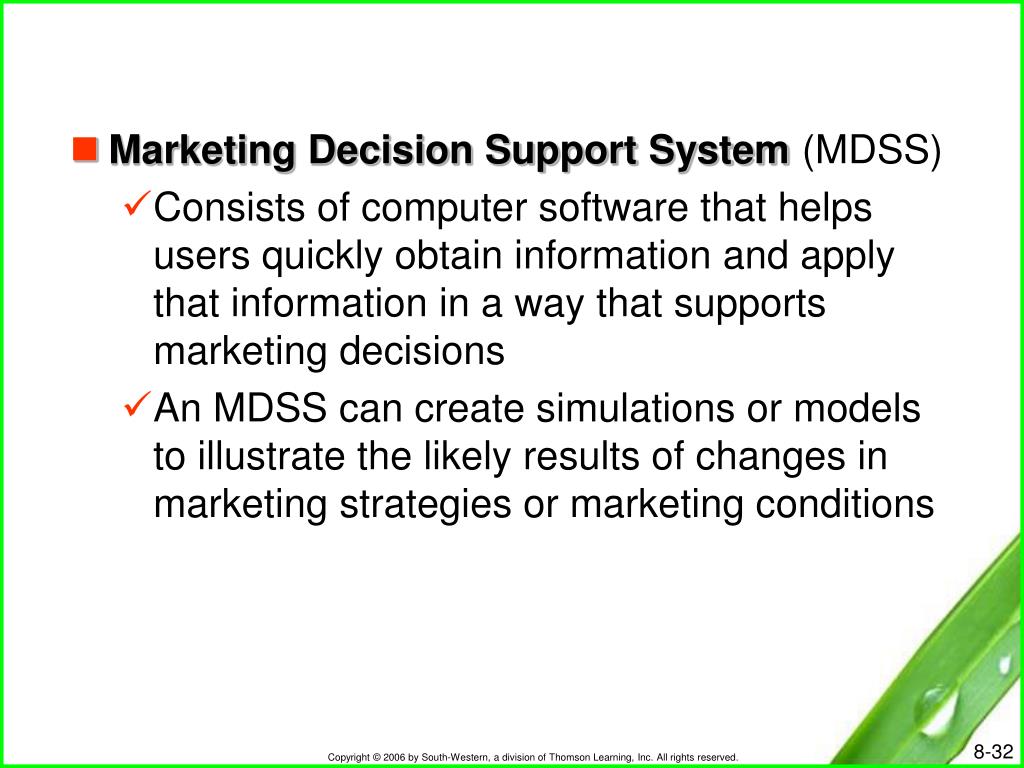 Marketing Decision Support System (MDSS)

Consists of computer software that helps users quickly obtain information and apply that information in a way that supports marketing decisions

An MDSS can create simulations or models to illustrate the likely results of changes in marketing strategies or marketing conditions

Copyright © 2006 by South-Western, a division of Thomson Learning, Inc. All rights reserved.

8-32